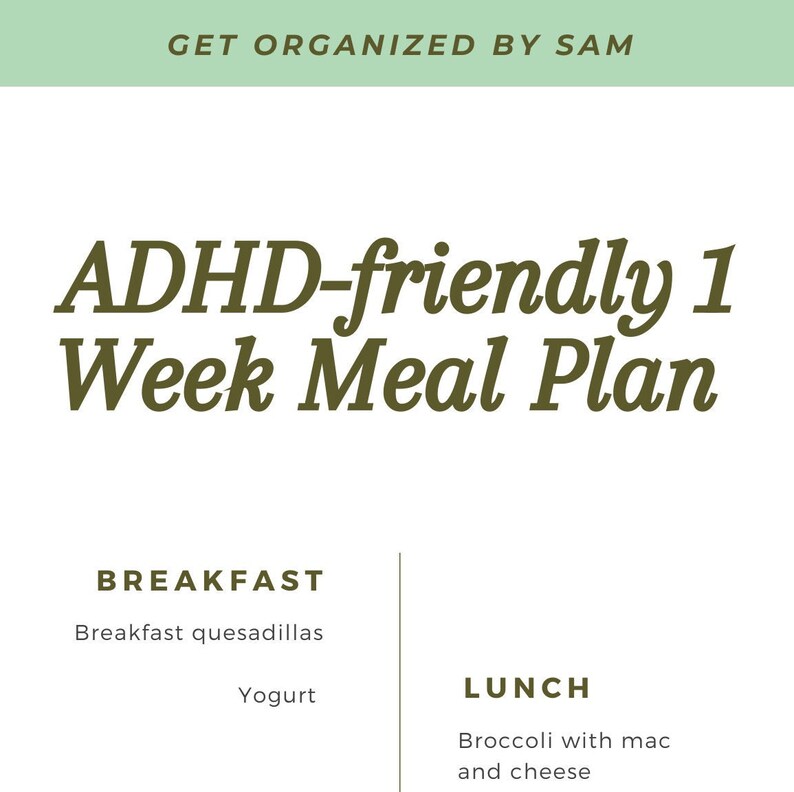 GET ORGANIZED BY SAM

ADHD-friendly 1 Week Meal Plan

BREAKFAST

Breakfast quesadillas

Yogurt

LUNCH

Broccoli with mac and cheese